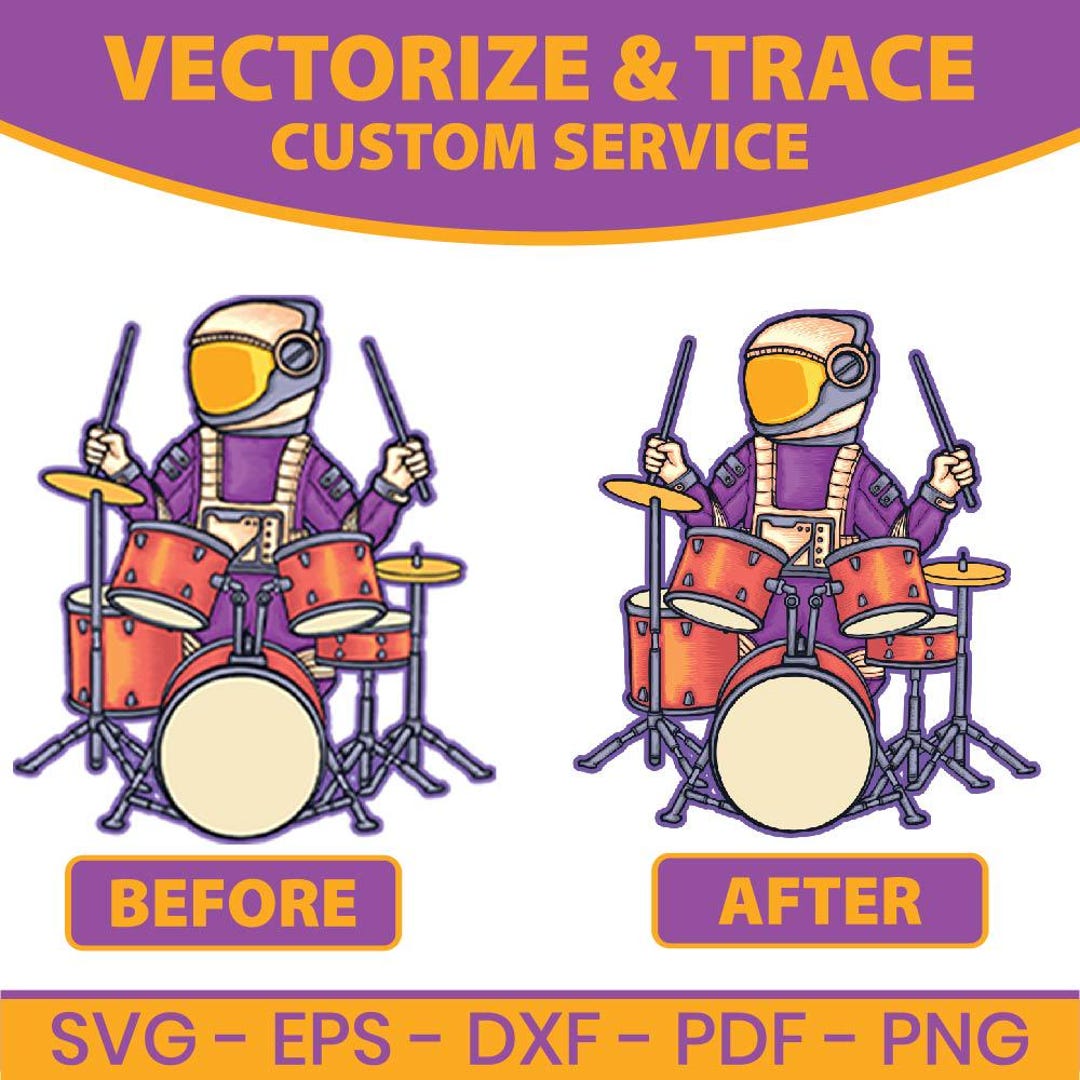 VECTORIZE & TRACE
CUSTOM SERVICE

BEFORE

AFTER

SVG - EPS - DXF - PDF - PNG